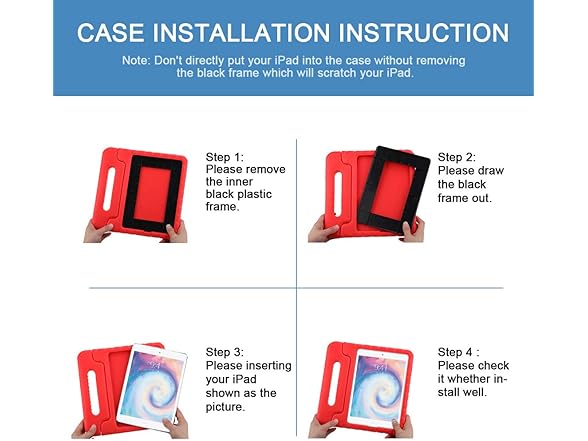 CASE INSTALLATION INSTRUCTION

Note: Don't directly put your iPad into the case without removing the black frame which will scratch your iPad.

Step 1:
Please remove the inner black plastic frame.

Step 2:
Please draw the black frame out.

Step 3:
Please inserting your iPad shown as the picture.

Step 4 :
Please check it whether install well.